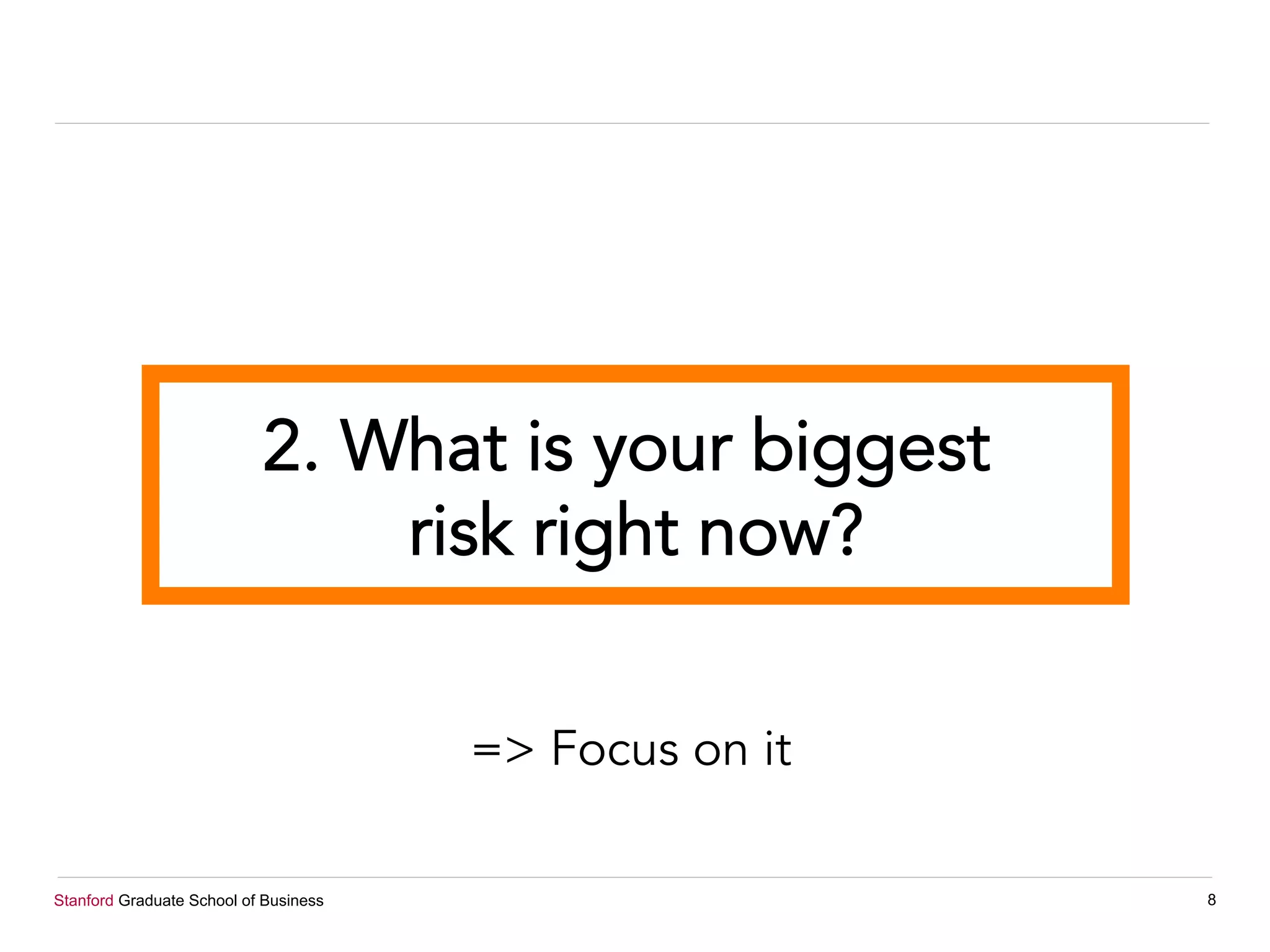 2. What is your biggest risk right now?

=> Focus on it

Stanford Graduate School of Business

8